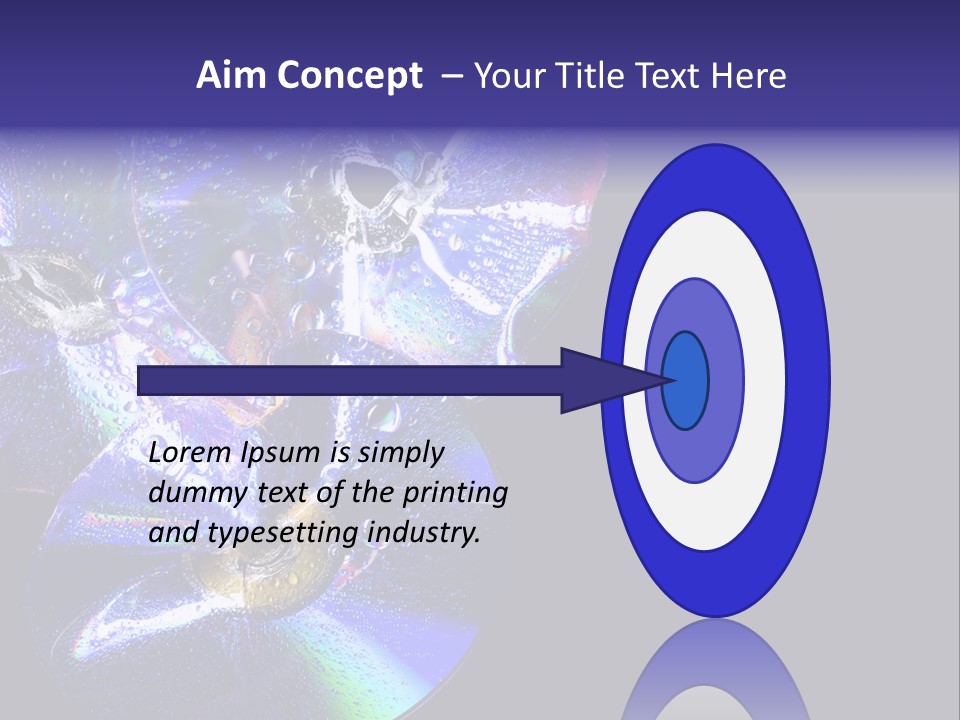 Aim Concept – Your Title Text Here

Lorem Ipsum is simply dummy text of the printing and typesetting industry.